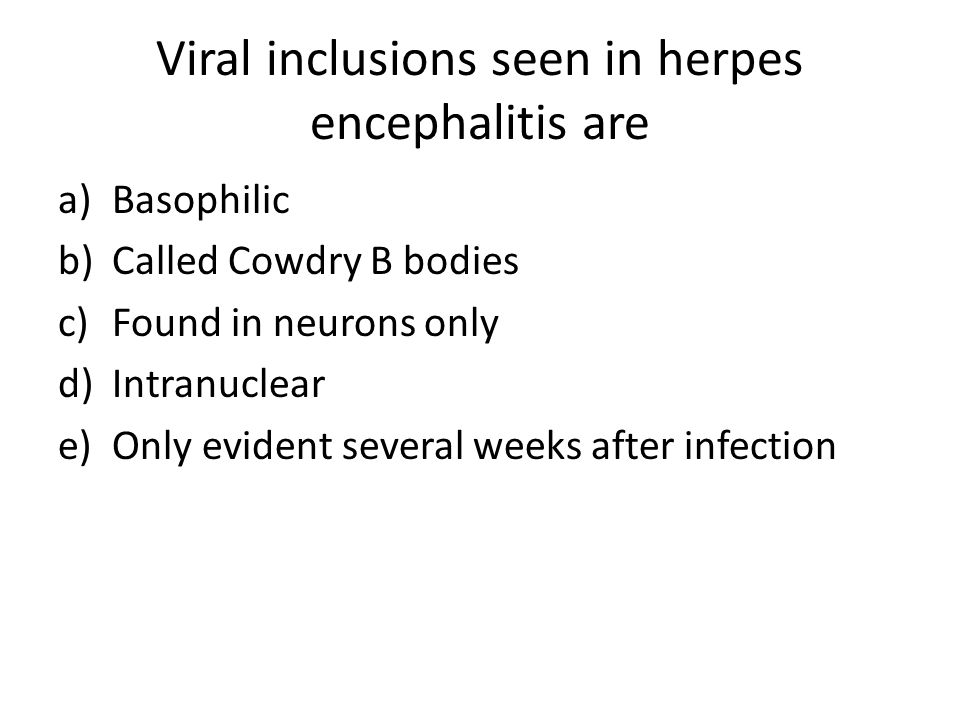 Viral inclusions seen in herpes encephalitis are

a) Basophilic
b) Called Cowdry B bodies
c) Found in neurons only
d) Intranuclear
e) Only evident several weeks after infection